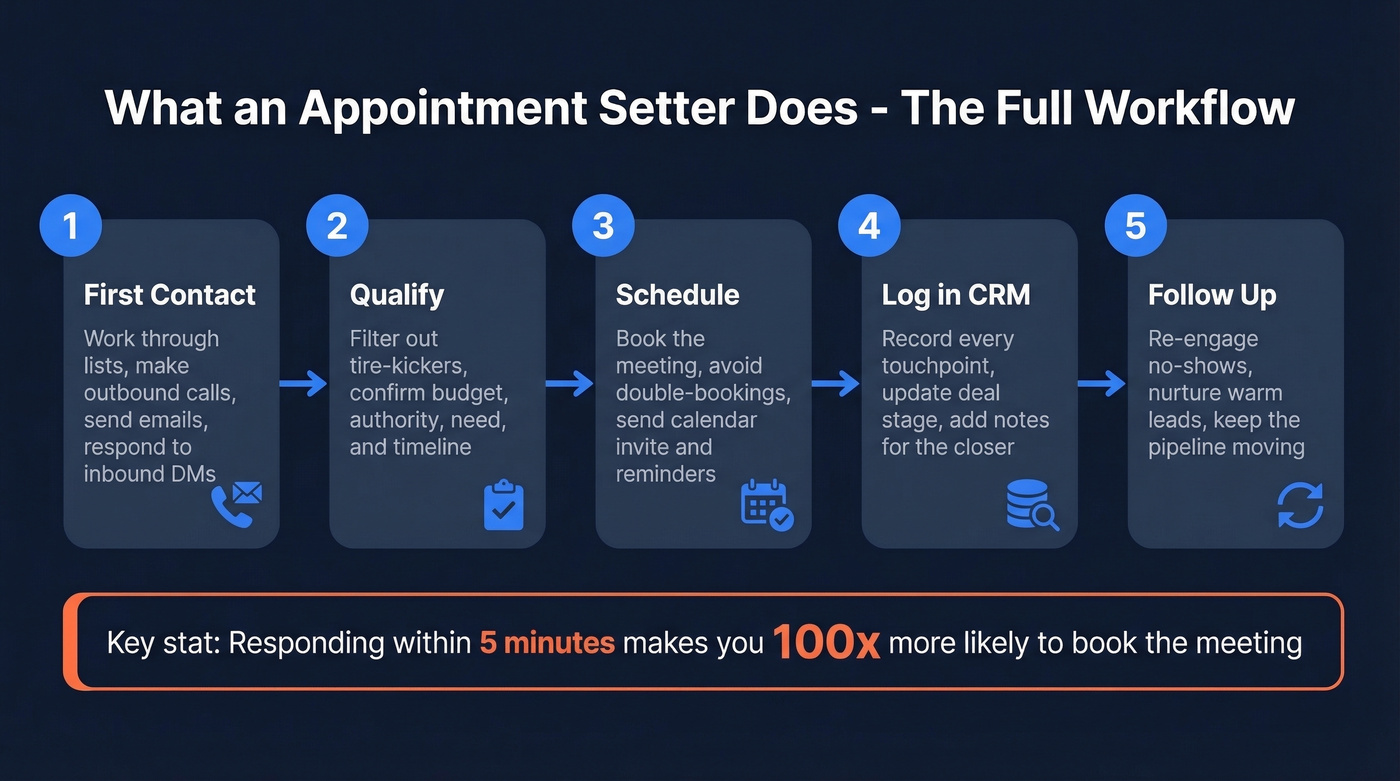 What an Appointment Setter Does - The Full Workflow

1
First Contact
Work through lists, make outbound calls, send emails, respond to inbound DMs

2
Qualify
Filter out tire-kickers, confirm budget, authority, need, and timeline

3
Schedule
Book the meeting, avoid double-bookings, send calendar invite and reminders

4
Log in CRM
Record every touchpoint, update deal stage, add notes for the closer

5
Follow Up
Re-engage no-shows, nurture warm leads, keep the pipeline moving

Key stat: Responding within 5 minutes makes you 100x more likely to book the meeting